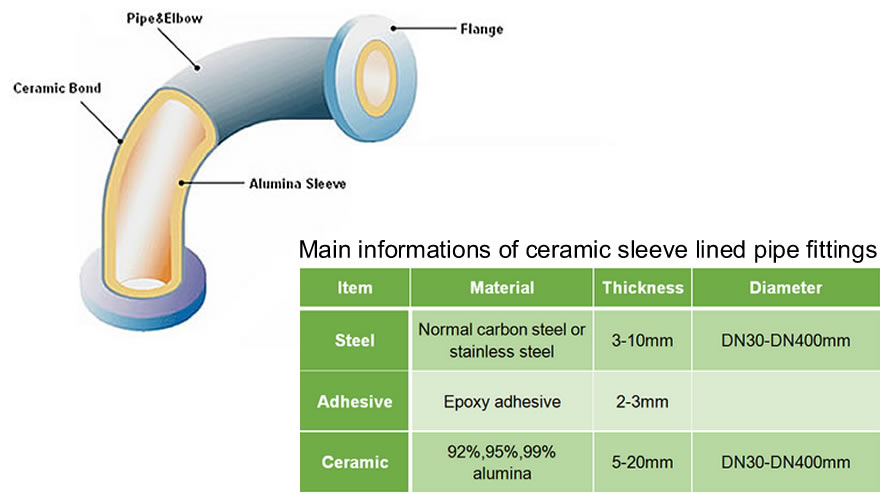 Pipe&Elbow

Flange

Ceramic Bond

Alumina Sleeve

Main informations of ceramic sleeve lined pipe fittings

| Item | Material | Thickness | Diameter |
|---|---|---|---|
| Steel | Normal carbon steel or stainless steel | 3-10mm | DN30-DN400mm |
| Adhesive | Epoxy adhesive | 2-3mm | |
| Ceramic | 92%,95%,99% alumina | 5-20mm | DN30-DN400mm |